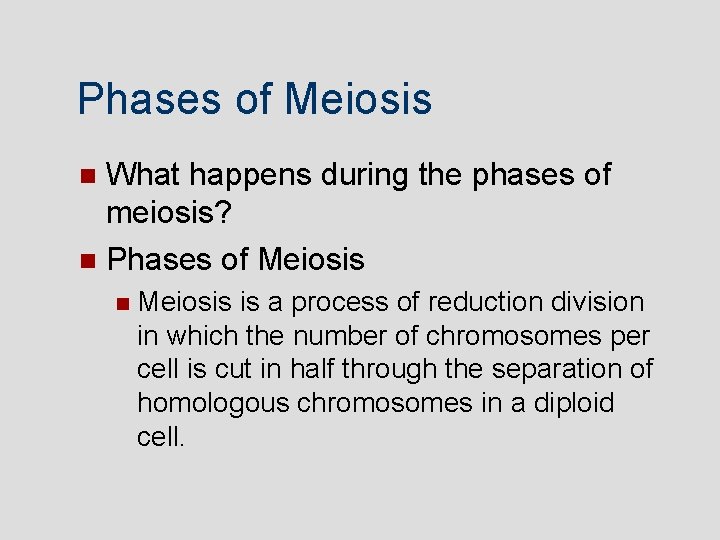 Phases of Meiosis

What happens during the phases of meiosis?

Phases of Meiosis

Meiosis is a process of reduction division in which the number of chromosomes per cell is cut in half through the separation of homologous chromosomes in a diploid cell.